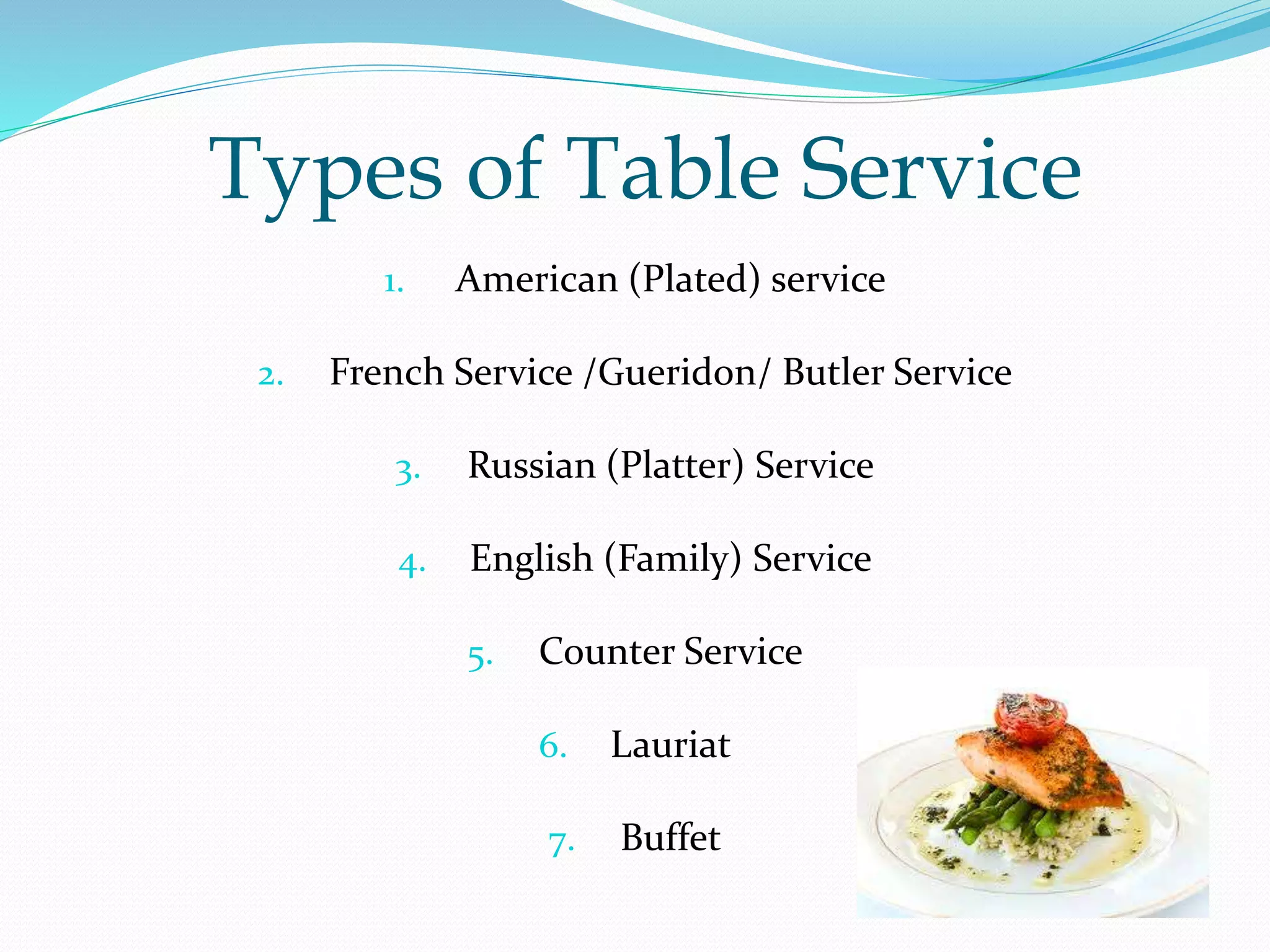 Types of Table Service

1. American (Plated) service
2. French Service /Gueridon/ Butler Service
3. Russian (Platter) Service
4. English (Family) Service
5. Counter Service
6. Lauriat
7. Buffet